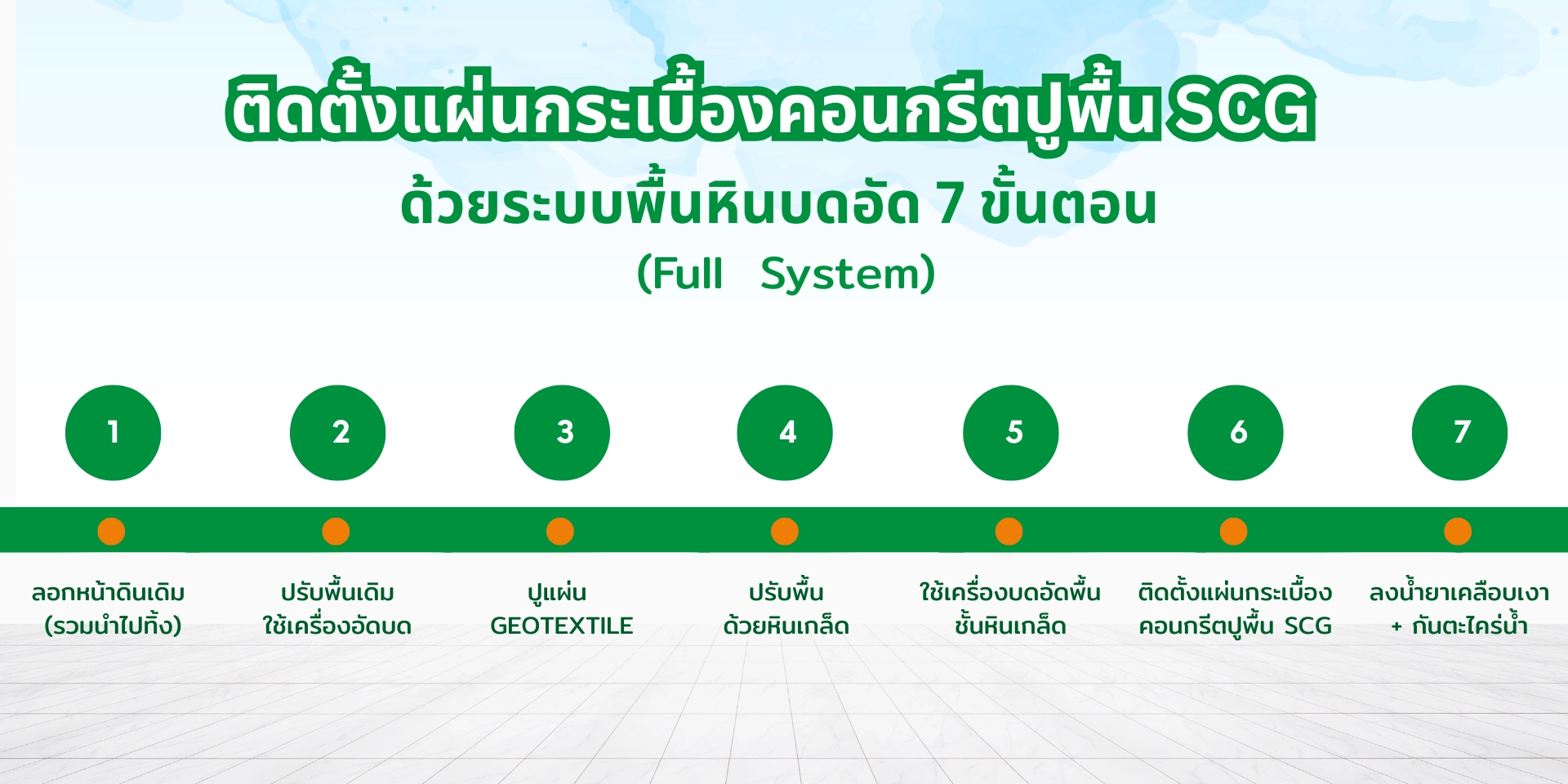 ติดตั้งแผ่นกระเบื้องคอนกรีตปูพื้น SCG
ด้วยระบบพื้นหินบดอัด 7 ขั้นตอน
(Full System)

1
ลอกหน้าดินเดิม (รวมนำไปทิ้ง)

2
ปรับพื้นเดิม ใช้เครื่องอัดบด

3
ปูแผ่น GEOTEXTILE

4
ปรับพื้น ด้วยหินเกล็ด

5
ใช้เครื่องบดอัดพื้น ชั้นหินเกล็ด

6
ติดตั้งแผ่นกระเบื้อง คอนกรีตปูพื้น SCG

7
ลงน้ำยาเคลือบเงา + กันตะไคร่น้ำ